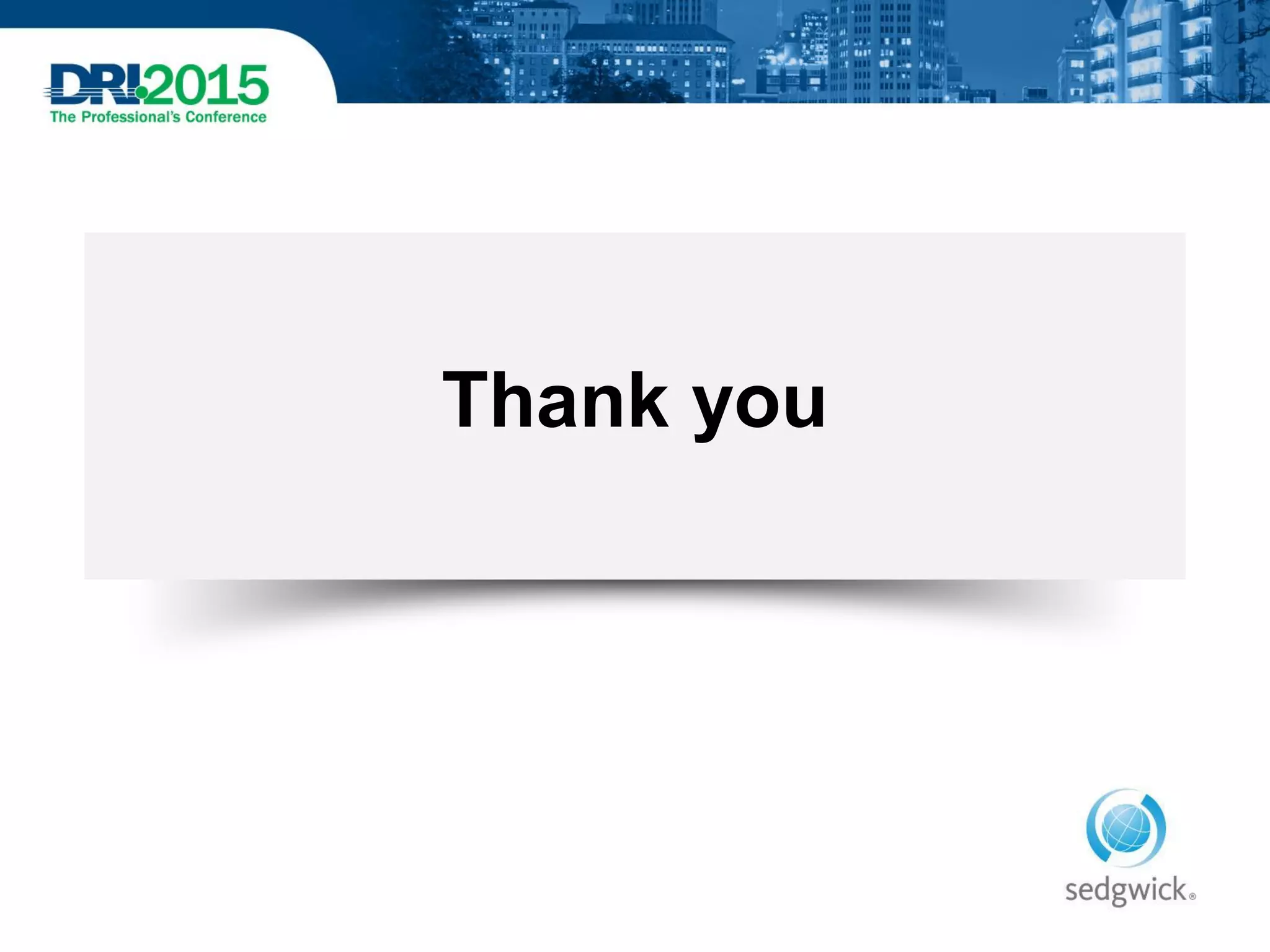 DRI 2015
The Professional's Conference

Thank you

sedgwick®